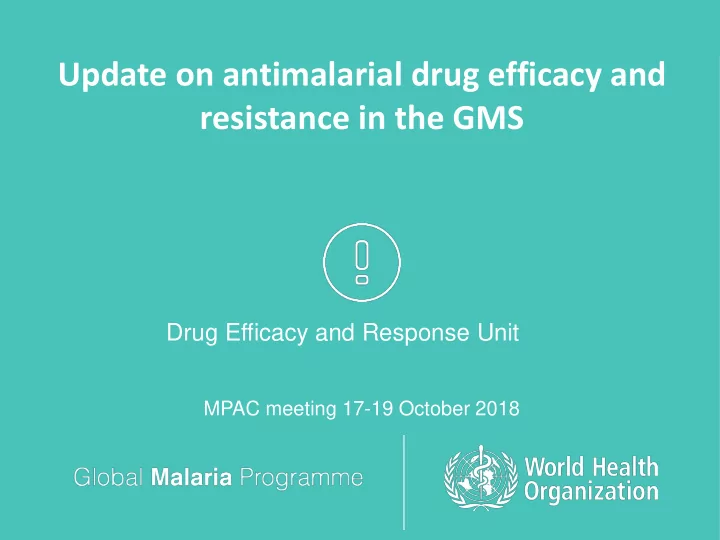 Update on antimalarial drug efficacy and resistance in the GMS

Drug Efficacy and Response Unit

MPAC meeting 17-19 October 2018

Global Malaria Programme

World Health Organization